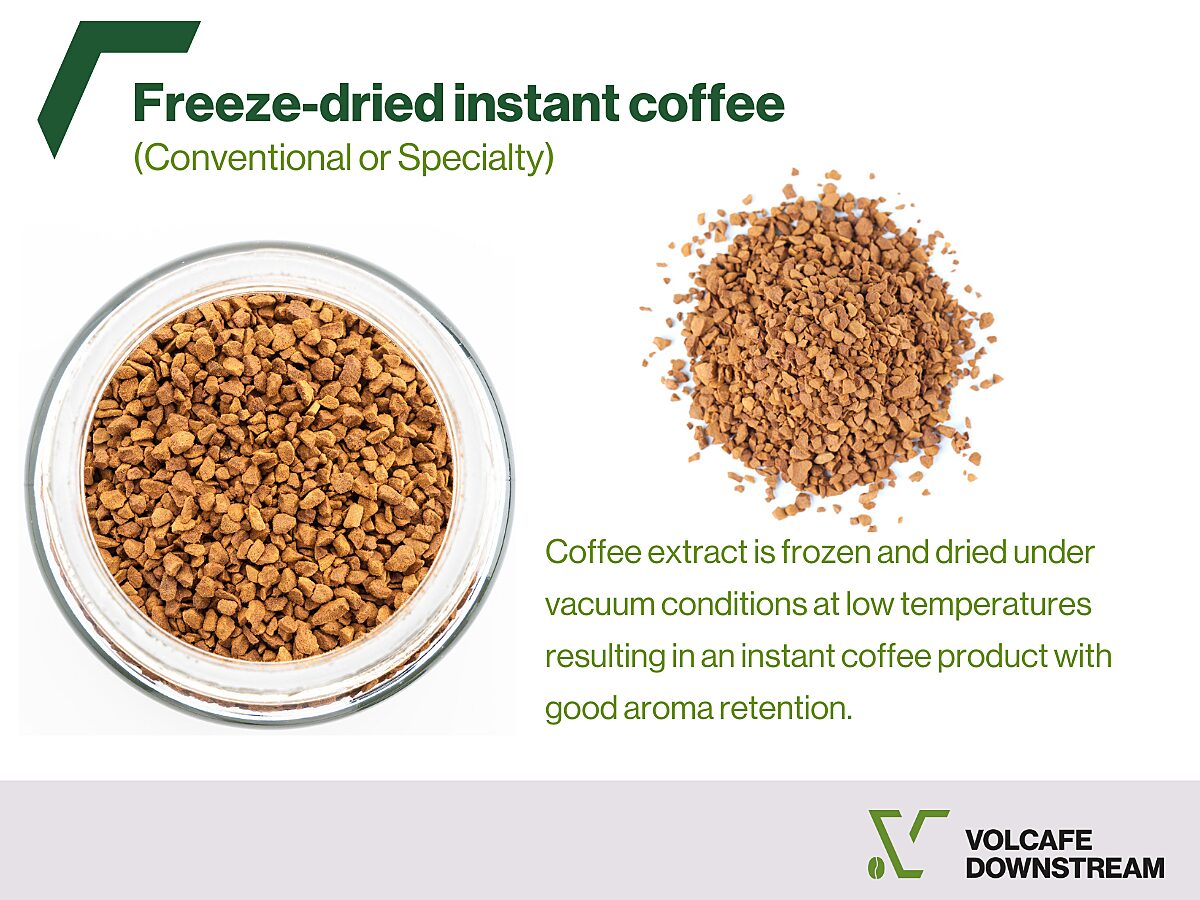 Freeze-dried instant coffee
(Conventional or Specialty)

Coffee extract is frozen and dried under vacuum conditions at low temperatures resulting in an instant coffee product with good aroma retention.

VOLCAFE
DOWNSTREAM